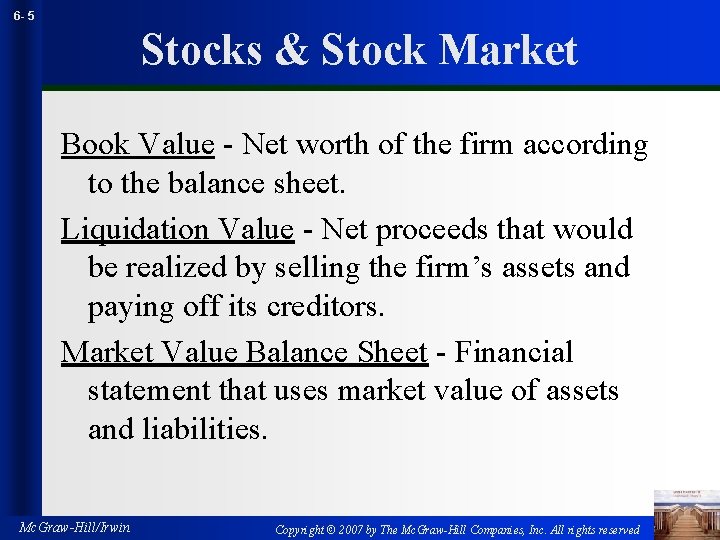 6- 5

Stocks & Stock Market

Book Value - Net worth of the firm according to the balance sheet.

Liquidation Value - Net proceeds that would be realized by selling the firm's assets and paying off its creditors.

Market Value Balance Sheet - Financial statement that uses market value of assets and liabilities.

McGraw-Hill/Irwin

Copyright © 2007 by The McGraw-Hill Companies, Inc. All rights reserved